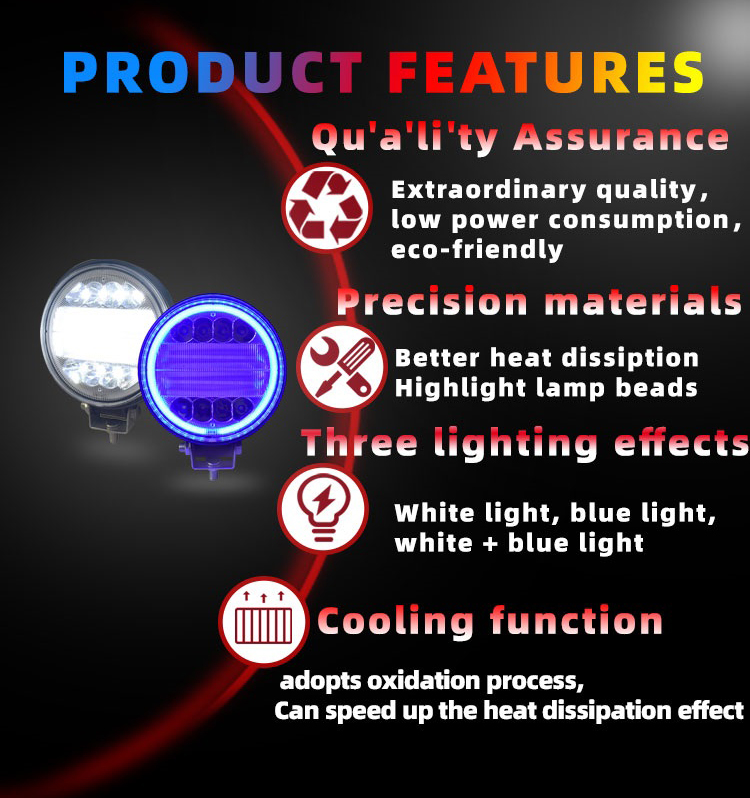 PRODUCT FEATURES

Qu'a'li'ty Assurance

Extraordinary quality, low power consumption, eco-friendly

Precision materials

Better heat dissiption
Highlight lamp beads

Three lighting effects

White light, blue light, white + blue light

Cooling function

adopts oxidation process,
Can speed up the heat dissipation effect